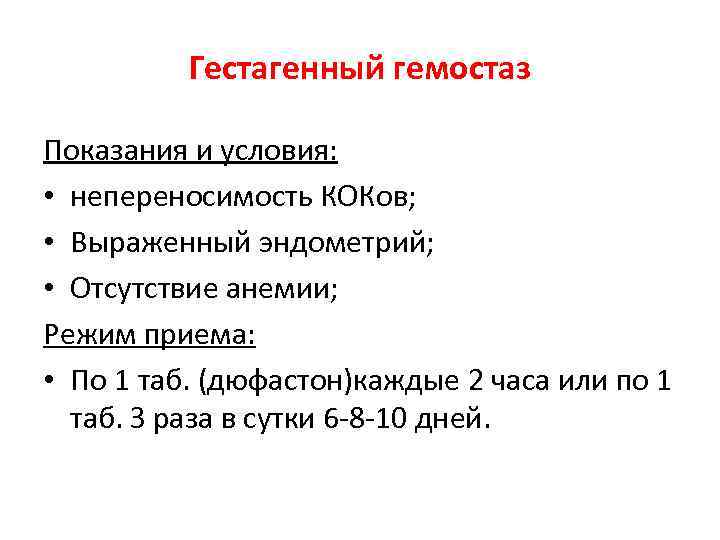 Гестагенный гемостаз

Показания и условия:

• непереносимость КОКов;
• Выраженный эндометрий;
• Отсутствие анемии;

Режим приема:

• По 1 таб. (дюфастон)каждые 2 часа или по 1 таб. 3 раза в сутки 6-8-10 дней.